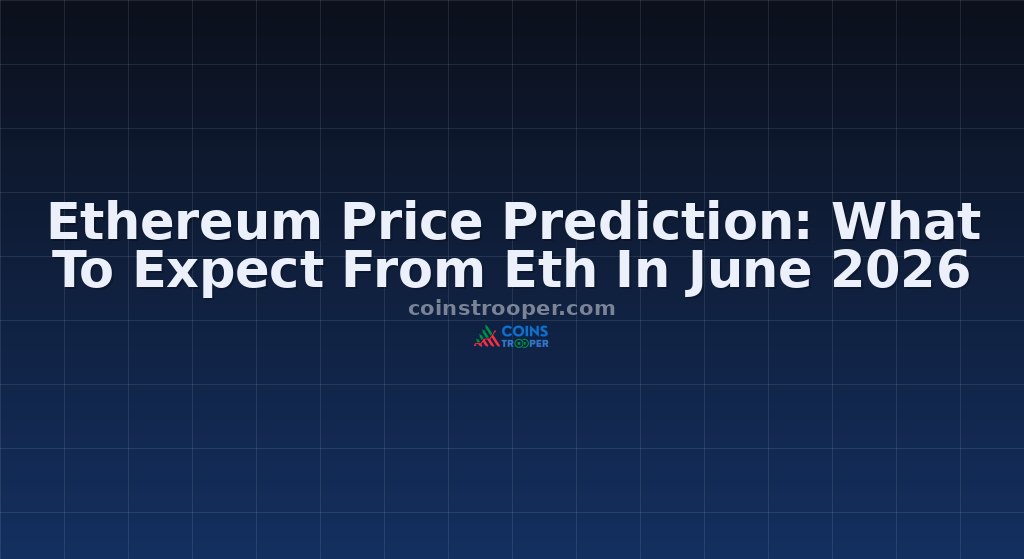 Ethereum Price Prediction: What To Expect From Eth In June 2026

coinstrooper.com

COINS TROOPER